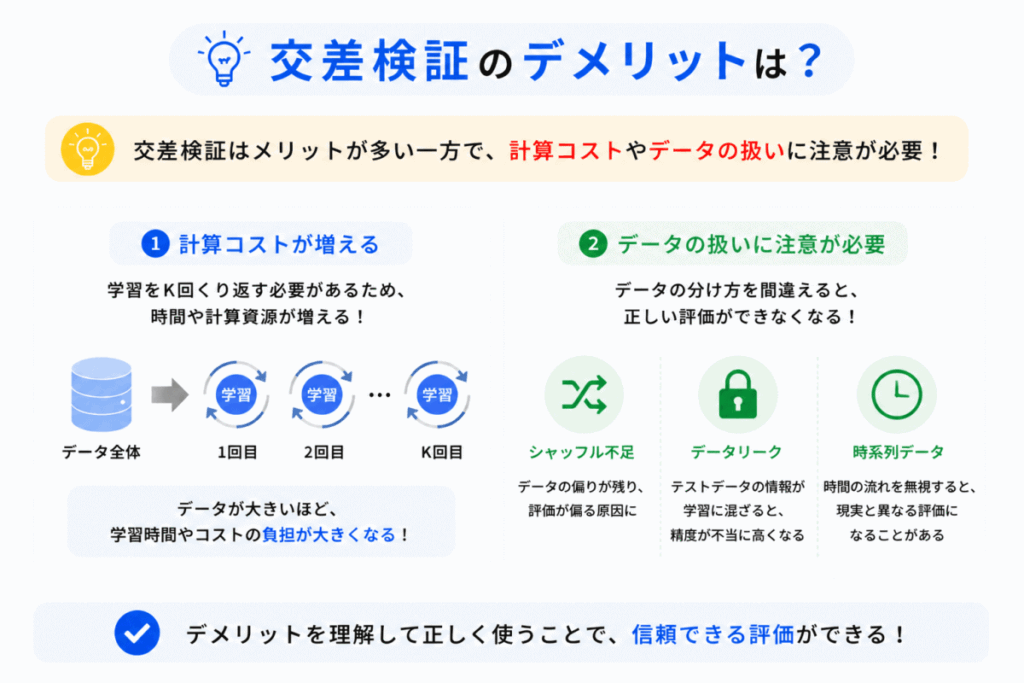 交差検証のデメリットは？

交差検証はメリットが多い一方で、計算コストやデータの扱いに注意が必要！

1 計算コストが増える

学習をK回くり返す必要があるため、時間や計算資源が増える！

データ全体

学習
1回目

学習
2回目

…

学習
K回目

データが大きいほど、学習時間やコストの負担が大きくなる！

2 データの扱いに注意が必要

データの分け方を間違えると、正しい評価ができなくなる！

シャッフル不足
データの偏りが残り、評価が偏る原因に

データリーク
テストデータの情報が学習に混ざると、精度が不当に高くなる

時系列データ
時間の流れを無視すると、現実と異なる評価になることがある

デメリットを理解して正しく使うことで、信頼できる評価ができる！